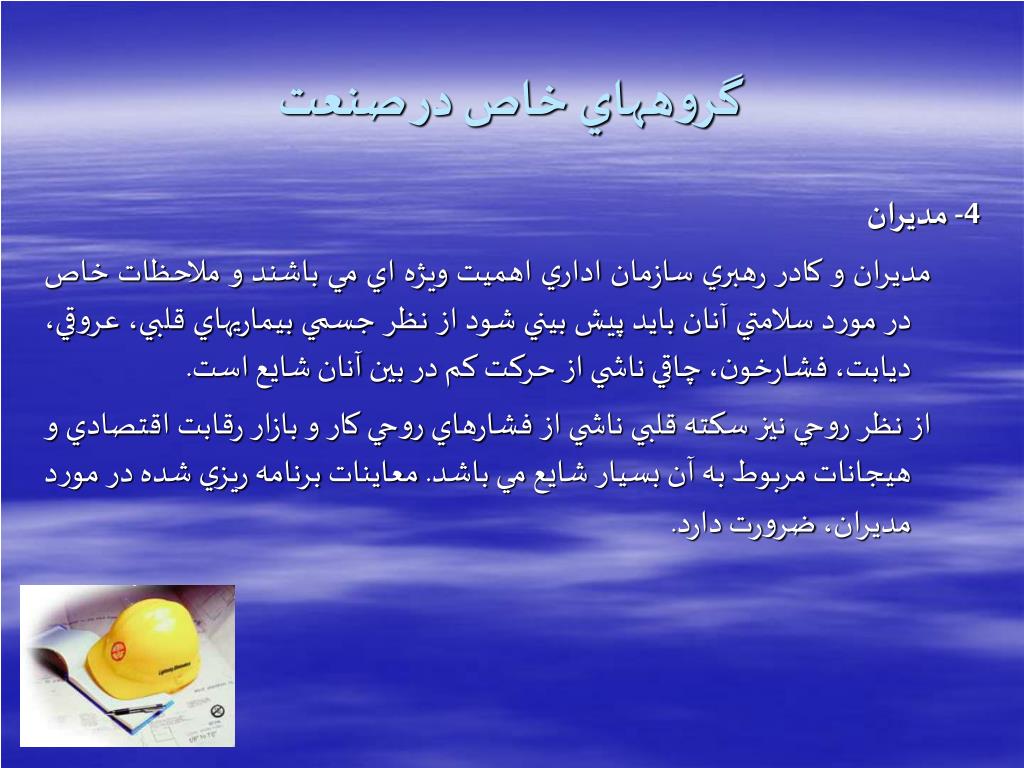 گروههاي خاص درصنعت

4- مديران

مديران و كادر رهبري سازمان اداري اهميت ويژه اي مي باشند و ملاحظات خاص در مورد سلامتي آنان بايد پيش بيني شود از نظر جسمي بيماريهاي قلبي، عروقي، ديابت، فشارخون، چاقي ناشي از حركت كم در بين آنان شايع است.

از نظر روحي نيز سكته قلبي ناشي از فشارهاي روحي كار و بازار رقابت اقتصادي و هيجانات مربوط به آن بسيار شايع مي باشد. معاينات برنامه ريزي شده در مورد مديران، ضرورت دارد.